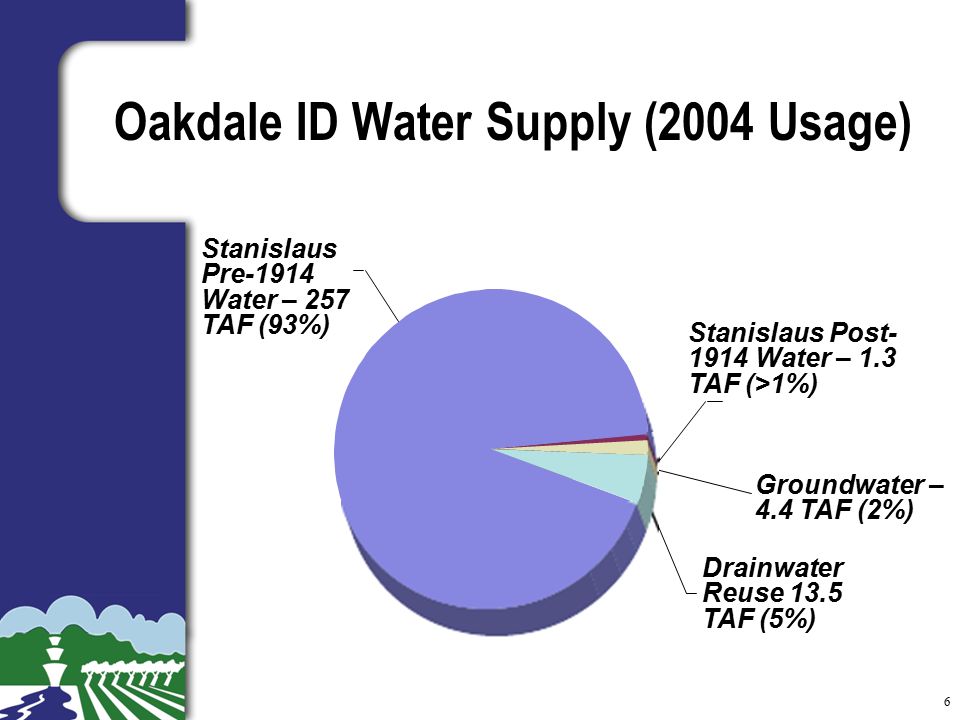 Oakdale ID Water Supply (2004 Usage)

Stanislaus Pre-1914 Water – 257 TAF (93%)

Stanislaus Post-1914 Water – 1.3 TAF (>1%)

Groundwater – 4.4 TAF (2%)

Drainwater Reuse 13.5 TAF (5%)

6